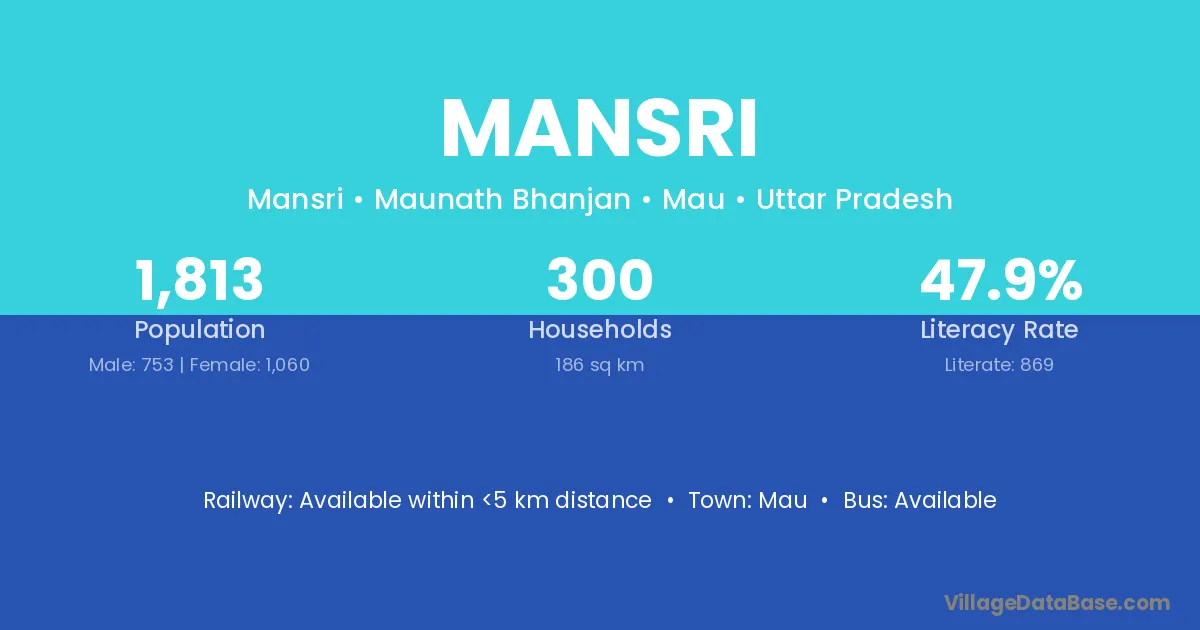 MANSRI

Mansri • Maunath Bhanjan • Mau • Uttar Pradesh

1,813
Population
Male: 753 | Female: 1,060

300
Households
186 sq km

47.9%
Literacy Rate
Literate: 869

Railway: Available within <5 km distance • Town: Mau • Bus: Available

VillageDataBase.com